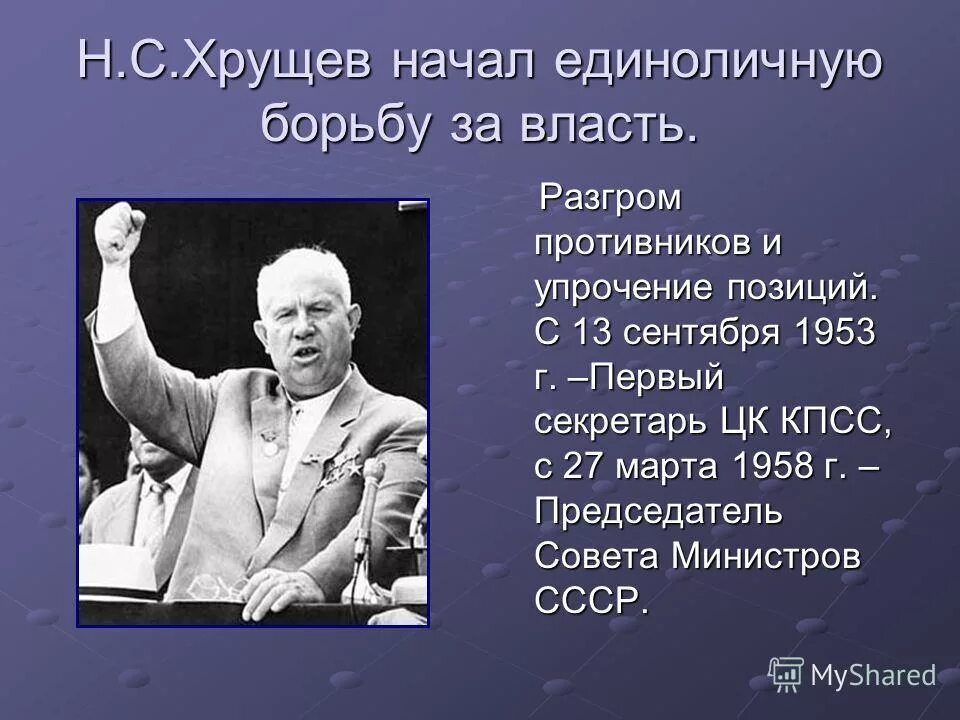 Н.С.Хрущев начал единоличную борьбу за власть.

Разгром противников и упрочение позиций. С 13 сентября 1953 г. –Первый секретарь ЦК КПСС, с 27 марта 1958 г. – Председатель Совета Министров СССР.

MyShared